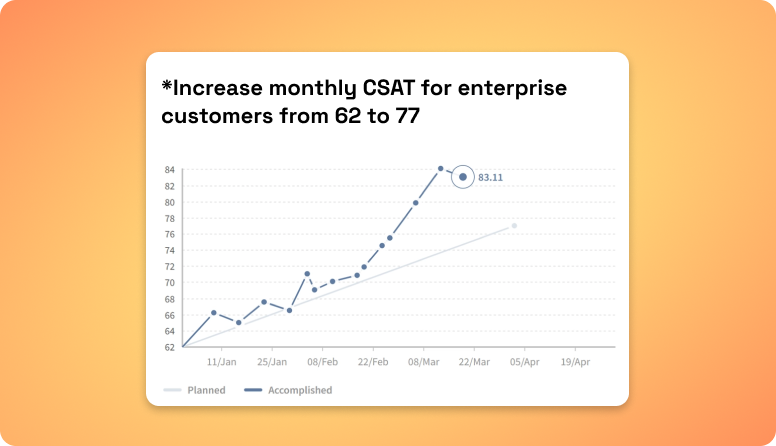 *Increase monthly CSAT for enterprise customers from 62 to 77

84
82
80
78
76
74
72
70
68
66
64
62

83.11

11/Jan
25/Jan
08/Feb
22/Feb
08/Mar
22/Mar
05/Apr
19/Apr

Planned
Accomplished